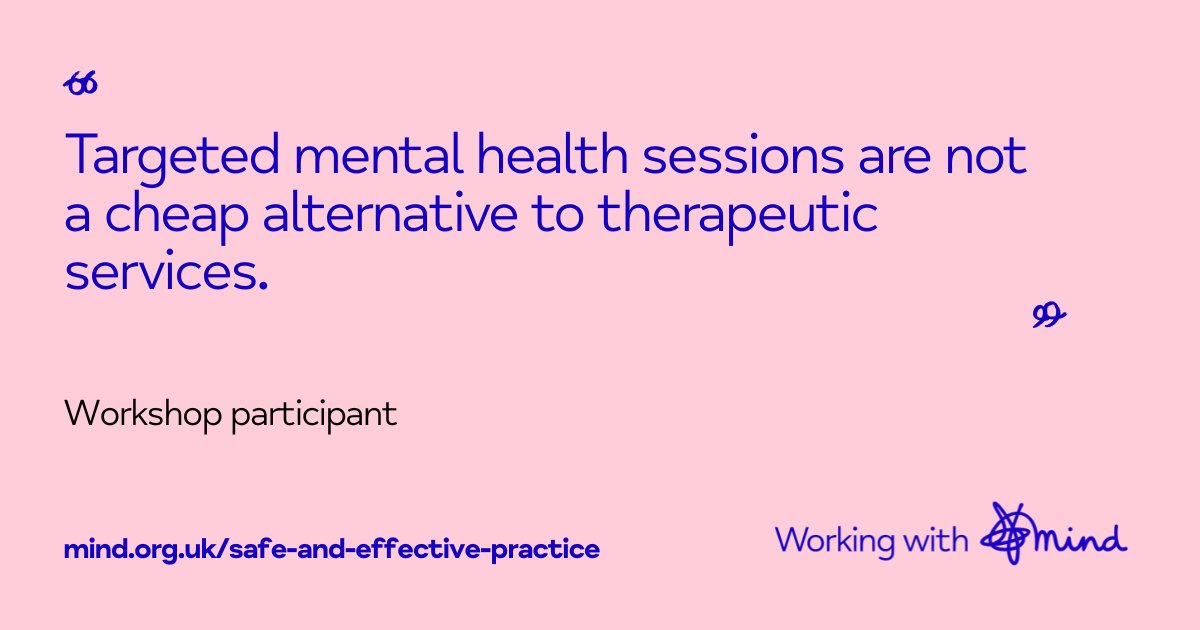 “

Targeted mental health sessions are not a cheap alternative to therapeutic services.

”

Workshop participant

mind.org.uk/safe-and-effective-practice

Working with mind